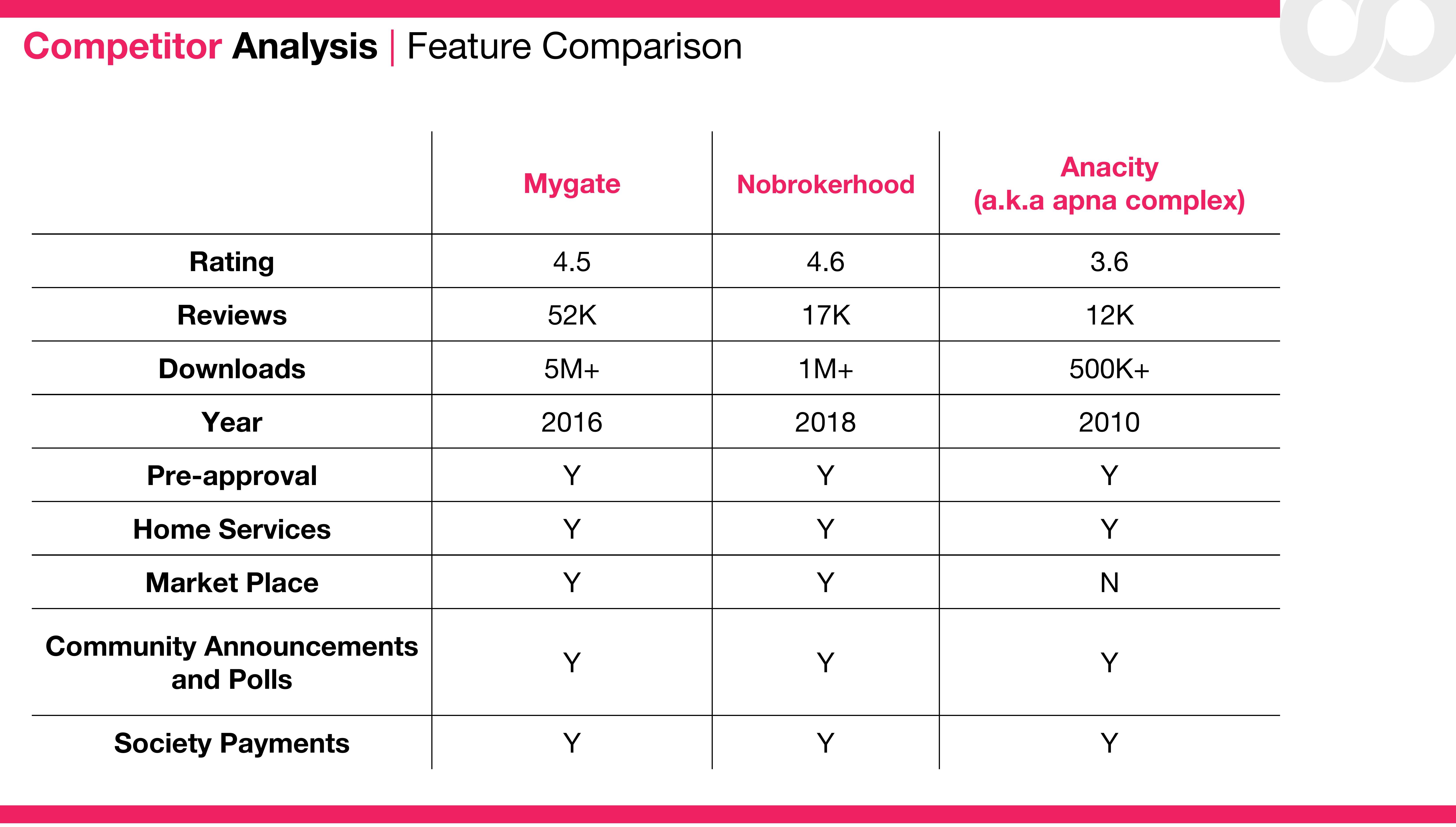 Competitor Analysis | Feature Comparison

| | Mygate | Nobrokerhood | Anacity (a.k.a apna complex) |
|---|---|---|---|
| Rating | 4.5 | 4.6 | 3.6 |
| Reviews | 52K | 17K | 12K |
| Downloads | 5M+ | 1M+ | 500K+ |
| Year | 2016 | 2018 | 2010 |
| Pre-approval | Y | Y | Y |
| Home Services | Y | Y | Y |
| Market Place | Y | Y | N |
| Community Announcements and Polls | Y | Y | Y |
| Society Payments | Y | Y | Y |